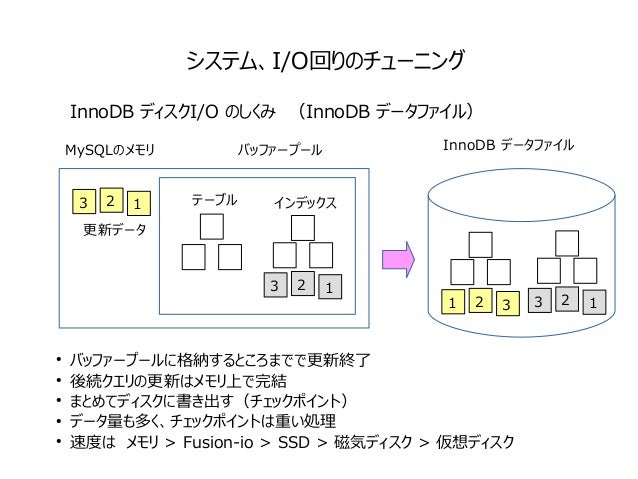 システム、I/O回りのチューニング

InnoDB ディスクI/O のしくみ　（InnoDB データファイル）

MySQLのメモリ

バッファープール

InnoDB データファイル

3 2 1

更新データ

テーブル

インデックス

3 2 1

1 2 3

3 2 1

• バッファープールに格納するところまでで更新終了
• 後続クエリの更新はメモリ上で完結
• まとめてディスクに書き出す（チェックポイント）
• データ量も多く、チェックポイントは重い処理
• 速度は　メモリ > Fusion-io > SSD > 磁気ディスク > 仮想ディスク